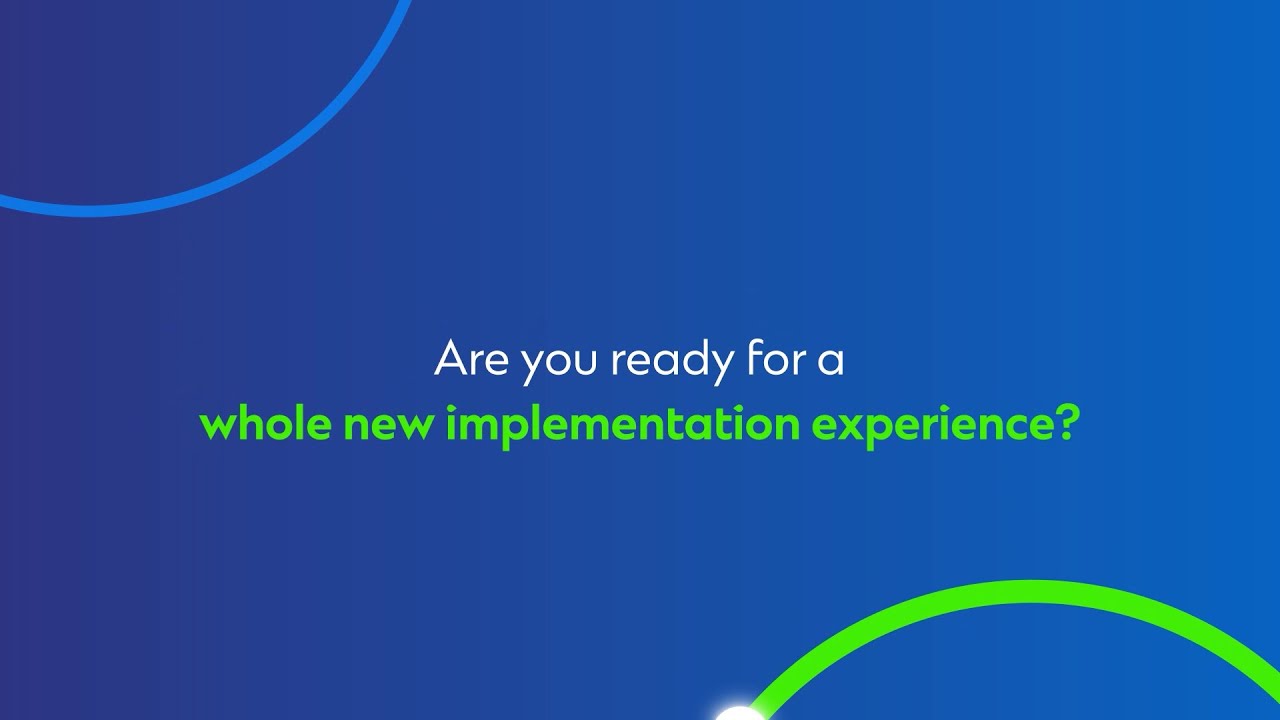 Are you ready for a
whole new implementation experience?